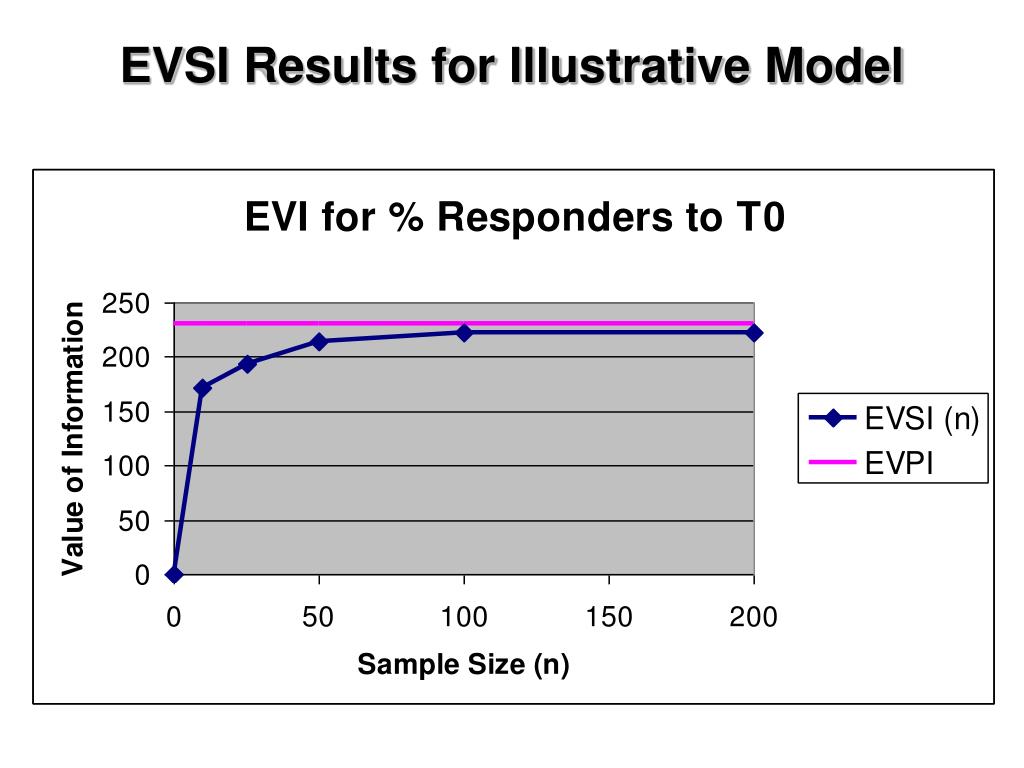 EVSI Results for Illustrative Model

EVI for % Responders to T0

Value of Information

250
200
150
100
50
0

0 50 100 150 200

Sample Size (n)

EVSI (n)
EVPI